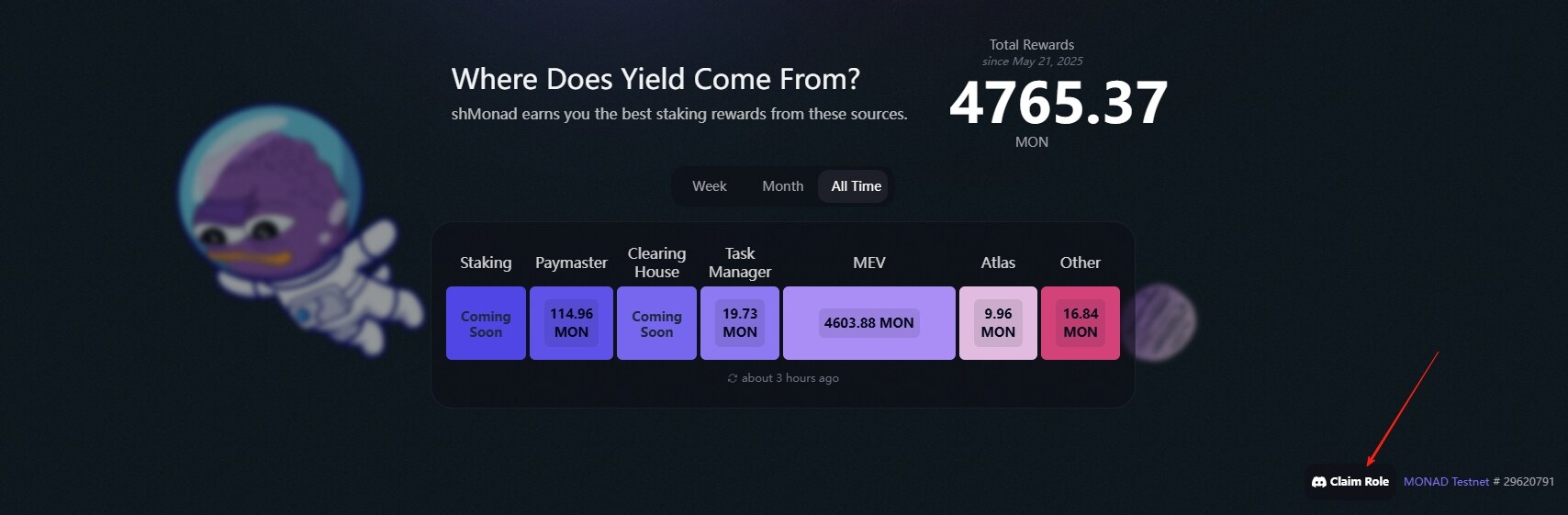 Where Does Yield Come From?
shMonad earns you the best staking rewards from these sources.

Total Rewards
since May 21, 2025
4765.37
MON

Week Month All Time

| Staking | Paymaster | Clearing House | Task Manager | MEV | Atlas | Other |
|---|---|---|---|---|---|---|
| Coming Soon | 114.96 MON | Coming Soon | 19.73 MON | 4603.88 MON | 9.96 MON | 16.84 MON |

about 3 hours ago

Claim Role MONAD Testnet # 29620791